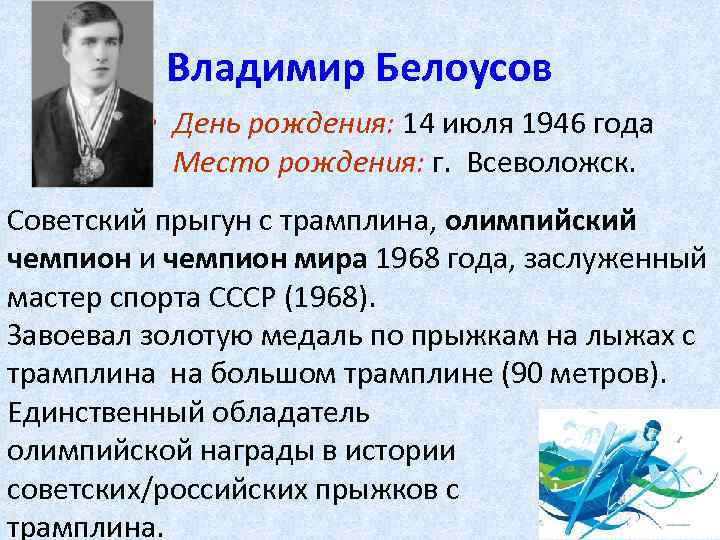 Владимир Белоусов

День рождения: 14 июля 1946 года
Место рождения: г. Всеволожск.

Советский прыгун с трамплина, олимпийский чемпион и чемпион мира 1968 года, заслуженный мастер спорта СССР (1968).
Завоевал золотую медаль по прыжкам на лыжах с трамплина на большом трамплине (90 метров).
Единственный обладатель олимпийской награды в истории советских/российских прыжков с трамплина.